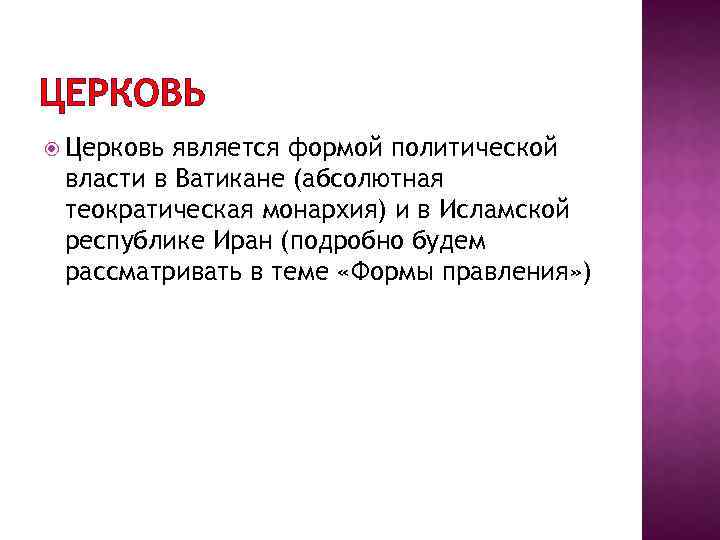 ЦЕРКОВЬ

Церковь является формой политической власти в Ватикане (абсолютная теократическая монархия) и в Исламской республике Иран (подробно будем рассматривать в теме «Формы правления»)